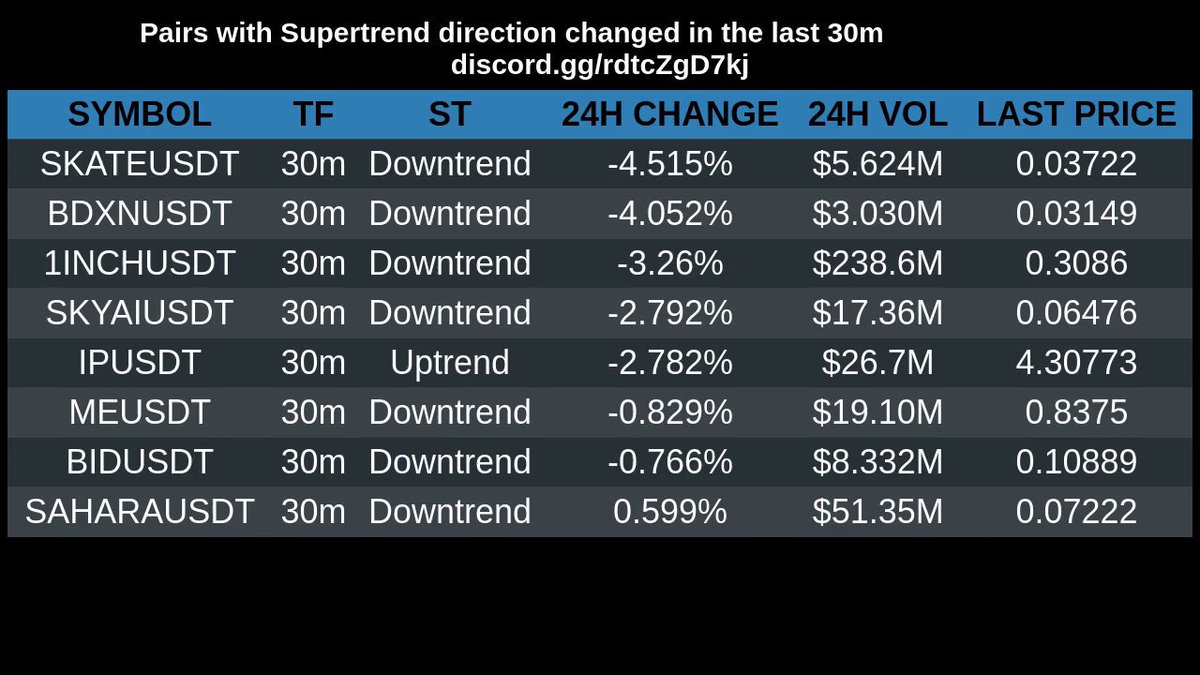 Pairs with Supertrend direction changed in the last 30m
discord.gg/rdtcZgD7kj

| SYMBOL | TF | ST | 24H CHANGE | 24H VOL | LAST PRICE |
|---|---|---|---|---|---|
| SKATEUSDT | 30m | Downtrend | -4.515% | $5.624M | 0.03722 |
| BDXNUSDT | 30m | Downtrend | -4.052% | $3.030M | 0.03149 |
| 1INCHUSDT | 30m | Downtrend | -3.26% | $238.6M | 0.3086 |
| SKYAIUSDT | 30m | Downtrend | -2.792% | $17.36M | 0.06476 |
| IPUSDT | 30m | Uptrend | -2.782% | $26.7M | 4.30773 |
| MEUSDT | 30m | Downtrend | -0.829% | $19.10M | 0.8375 |
| BIDUSDT | 30m | Downtrend | -0.766% | $8.332M | 0.10889 |
| SAHARAUSDT | 30m | Downtrend | 0.599% | $51.35M | 0.07222 |